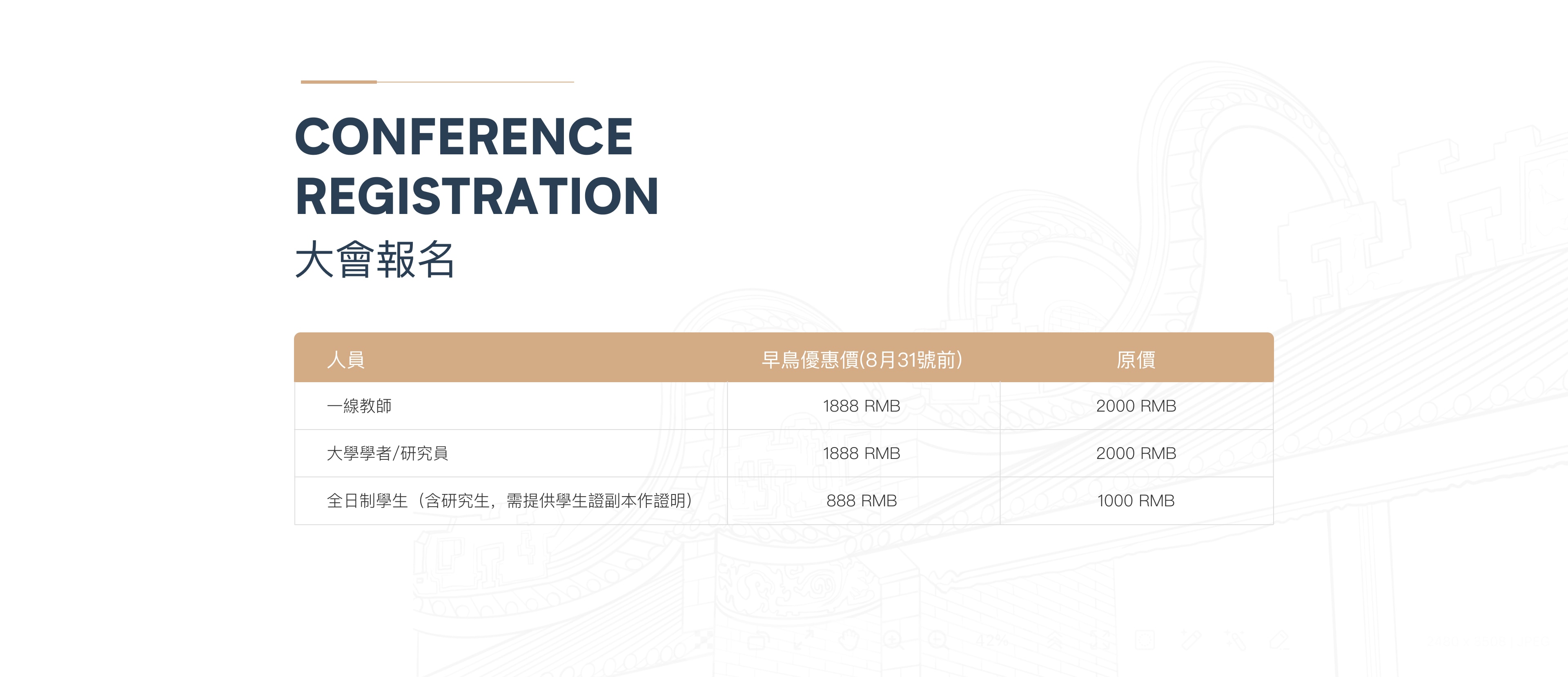 CONFERENCE REGISTRATION
大會報名

| 人員 | 早鳥優惠價(8月31號前) | 原價 |
|---|---|---|
| 一線教師 | 1888 RMB | 2000 RMB |
| 大學學者/研究員 | 1888 RMB | 2000 RMB |
| 全日制學生（含研究生，需提供學生證副本作證明） | 888 RMB | 1000 RMB |